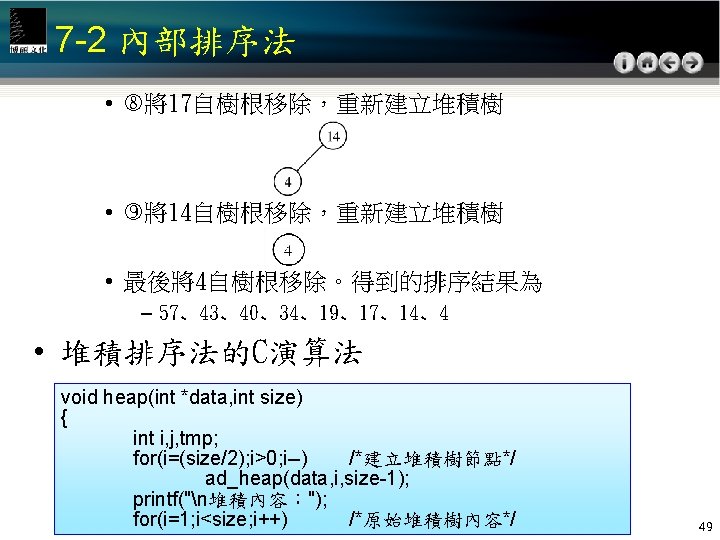 博碩文化

7-2 內部排序法

• ⑧將17自樹根移除，重新建立堆積樹

14

4

• ⑨將14自樹根移除，重新建立堆積樹

4

• 最後將4自樹根移除。得到的排序結果為

– 57、43、40、34、19、17、14、4

• 堆積排序法的C演算法

void heap(int *data,int size)
{
int i,j,tmp;
for(i=(size/2);i>0;i–)　　/*建立堆積樹節點*/
ad_heap(data,i,size-1);
printf("\n堆積內容：");
for(i=1;i<size;i++)　　/*原始堆積樹內容*/

49